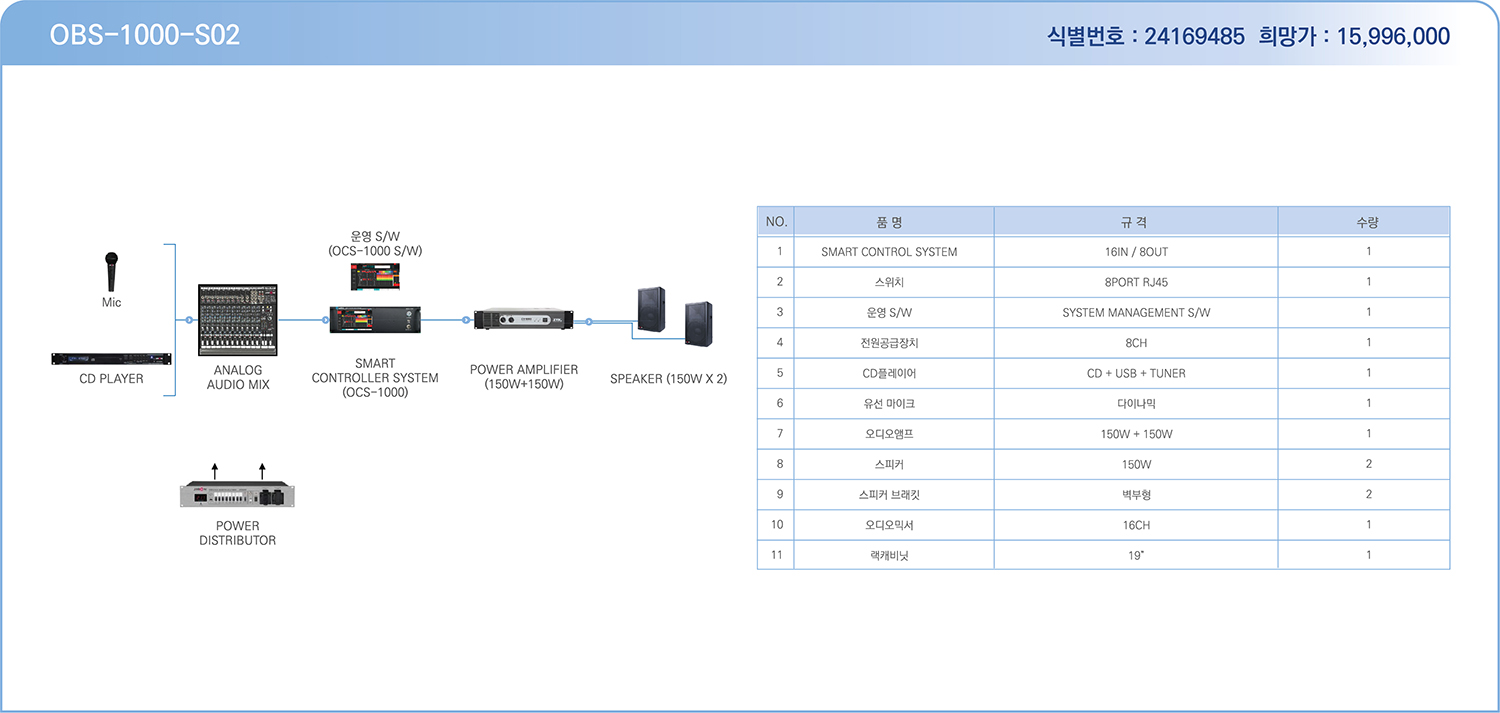 OBS-1000-S02

식별번호 : 24169485 희망가 : 15,996,000

Mic

CD PLAYER

ANALOG AUDIO MIX

운영 S/W
(OCS-1000 S/W)

SMART CONTROLLER SYSTEM
(OCS-1000)

POWER AMPLIFIER
(150W+150W)

SPEAKER (150W X 2)

POWER DISTRIBUTOR

| NO. | 품 명 | 규 격 | 수량 |
|---|---|---|---|
| 1 | SMART CONTROL SYSTEM | 16IN / 8OUT | 1 |
| 2 | 스위치 | 8PORT RJ45 | 1 |
| 3 | 운영 S/W | SYSTEM MANAGEMENT S/W | 1 |
| 4 | 전원공급장치 | 8CH | 1 |
| 5 | CD플레이어 | CD + USB + TUNER | 1 |
| 6 | 유선 마이크 | 다이나믹 | 1 |
| 7 | 오디오앰프 | 150W + 150W | 1 |
| 8 | 스피커 | 150W | 2 |
| 9 | 스피커 브래킷 | 벽부형 | 2 |
| 10 | 오디오믹서 | 16CH | 1 |
| 11 | 랙캐비닛 | 19" | 1 |